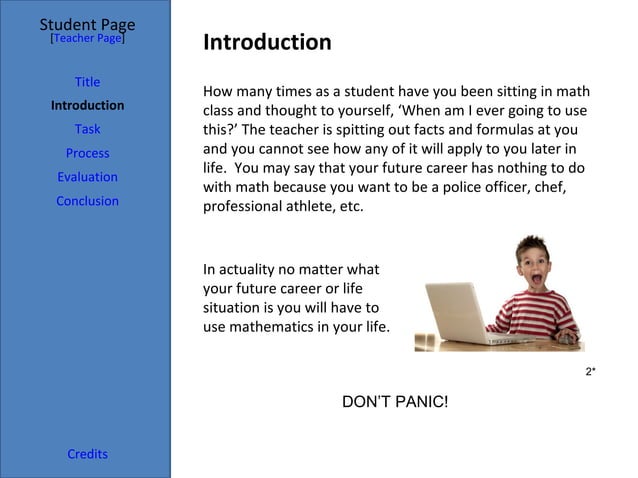 Student Page
[Teacher Page]

Title
Introduction
Task
Process
Evaluation
Conclusion

Credits

Introduction

How many times as a student have you been sitting in math class and thought to yourself, 'When am I ever going to use this?' The teacher is spitting out facts and formulas at you and you cannot see how any of it will apply to you later in life. You may say that your future career has nothing to do with math because you want to be a police officer, chef, professional athlete, etc.

In actuality no matter what your future career or life situation is you will have to use mathematics in your life.

2*

DON'T PANIC!